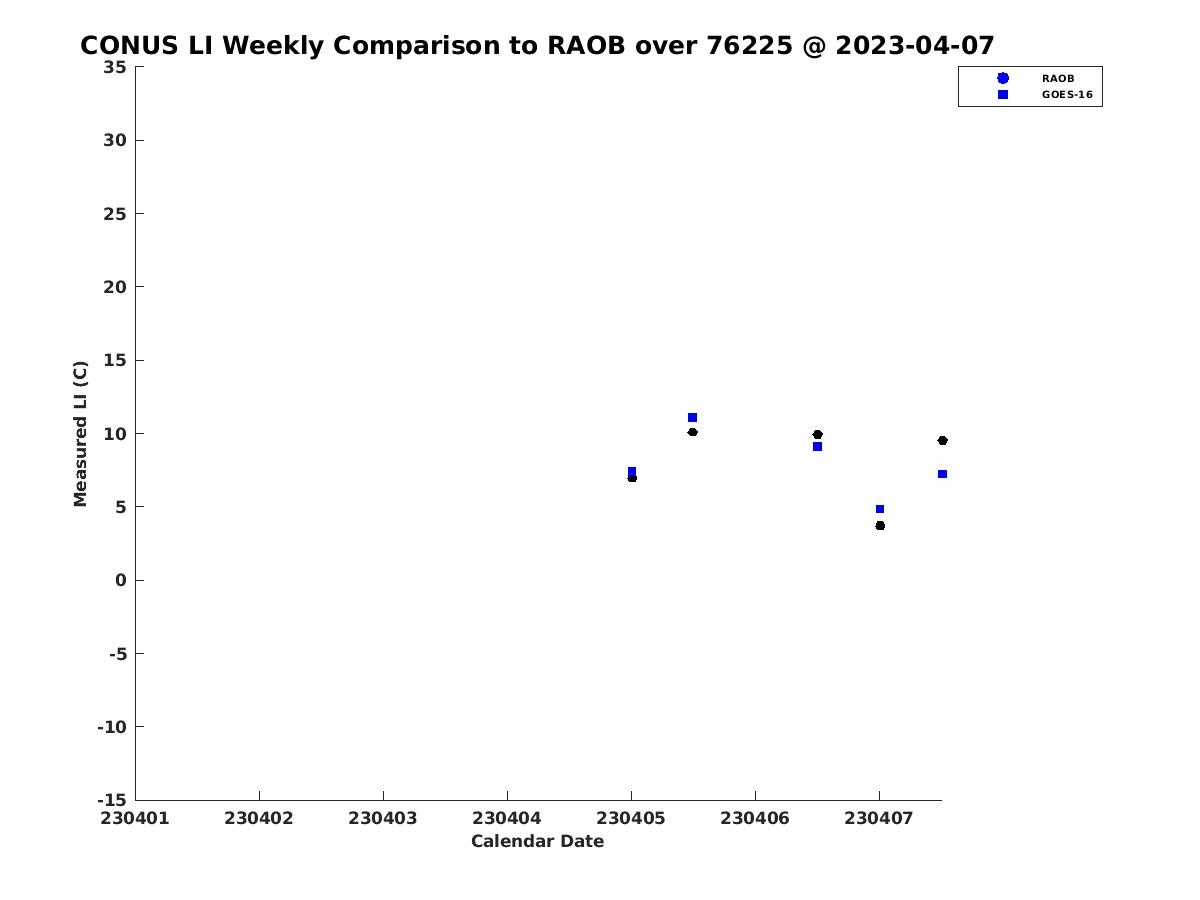 CONUS LI Weekly Comparison to RAOB over 76225 @ 2023-04-07

RAOB
GOES-16

Measured LI (C)

35
30
25
20
15
10
5
0
-5
-10
-15

230401 230402 230403 230404 230405 230406 230407

Calendar Date